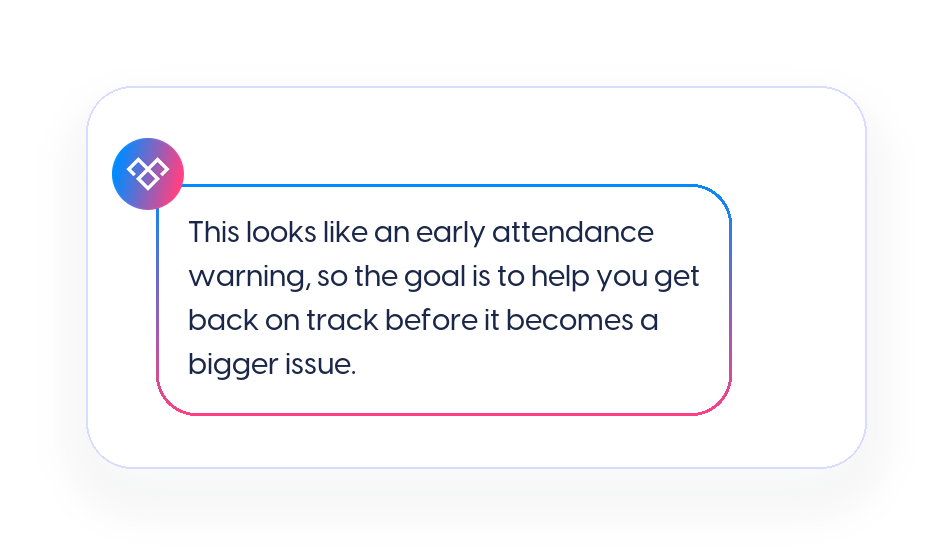 This looks like an early attendance warning, so the goal is to help you get back on track before it becomes a bigger issue.